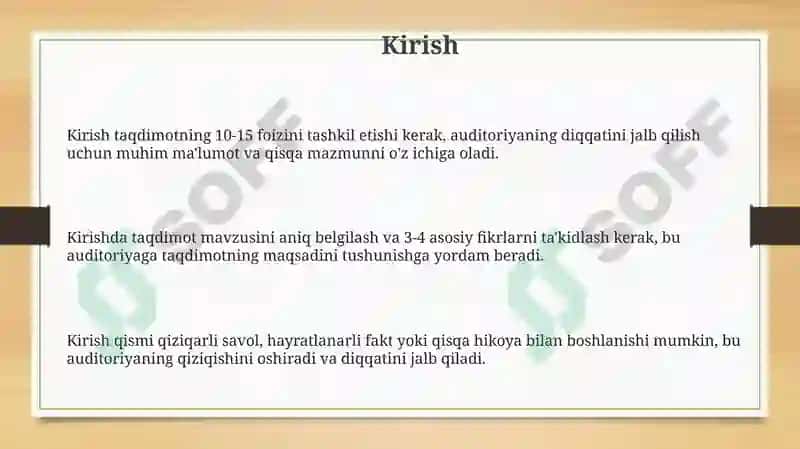 Kirish

Kirish taqdimotning 10-15 foizini tashkil etishi kerak, auditoriyaning diqqatini jalb qilish uchun muhim ma'lumot va qisqa mazmunni o'z ichiga oladi.

Kirishda taqdimot mavzusini aniq belgilash va 3-4 asosiy fikrlarni ta'kidlash kerak, bu auditoriyaga taqdimotning maqsadini tushunishga yordam beradi.

Kirish qismi qiziqarli savol, hayratlanarli fakt yoki qisqa hikoya bilan boshlanishi mumkin, bu auditoriyaning qiziqishini oshiradi va diqqatini jalb qiladi.

SOFF

SOFF